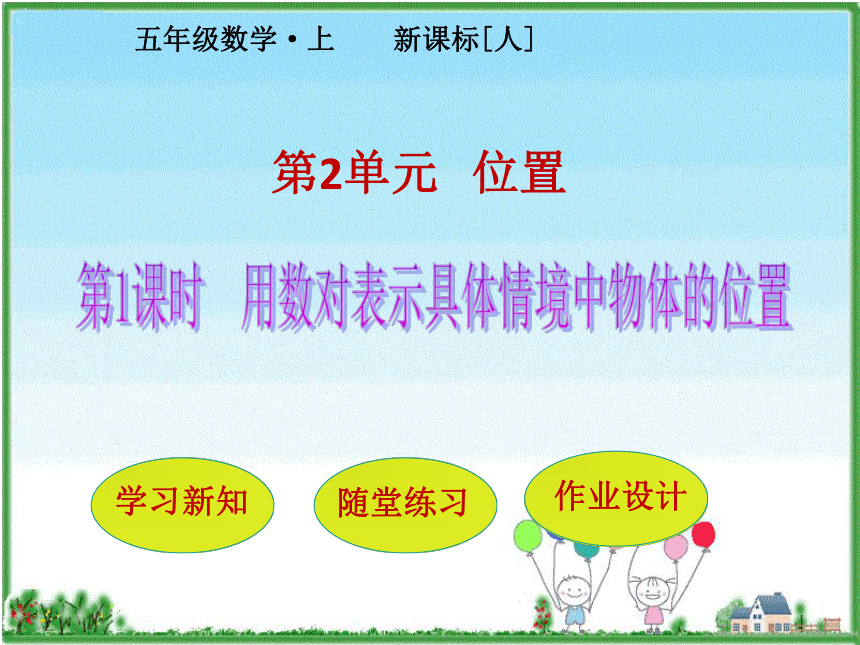 五年级数学·上　　新课标[人]

第2单元　位置

第1课时　用数对表示具体情境中物体的位置

学习新知

随堂练习

作业设计